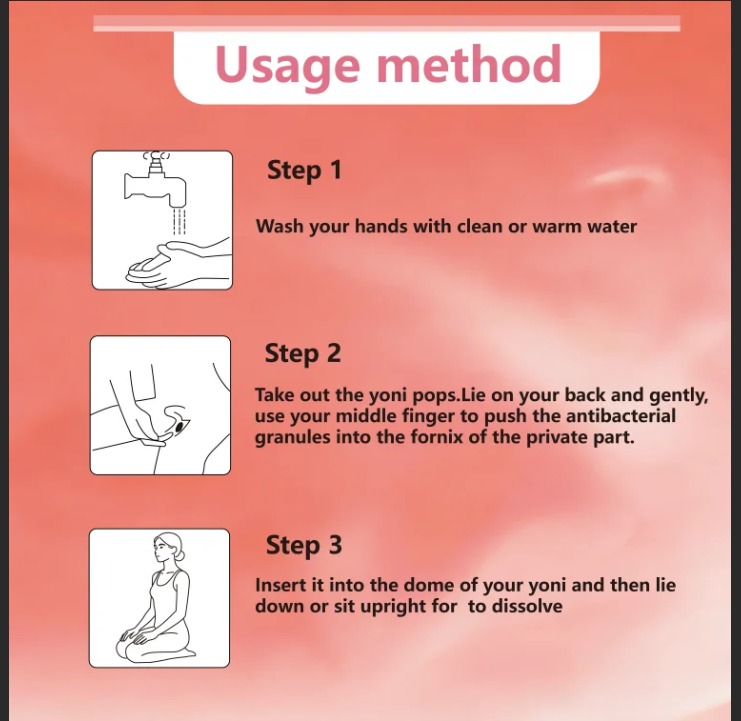 Usage method

Step 1

Wash your hands with clean or warm water

Step 2

Take out the yoni pops.Lie on your back and gently, use your middle finger to push the antibacterial granules into the fornix of the private part.

Step 3

Insert it into the dome of your yoni and then lie down or sit upright for  to dissolve